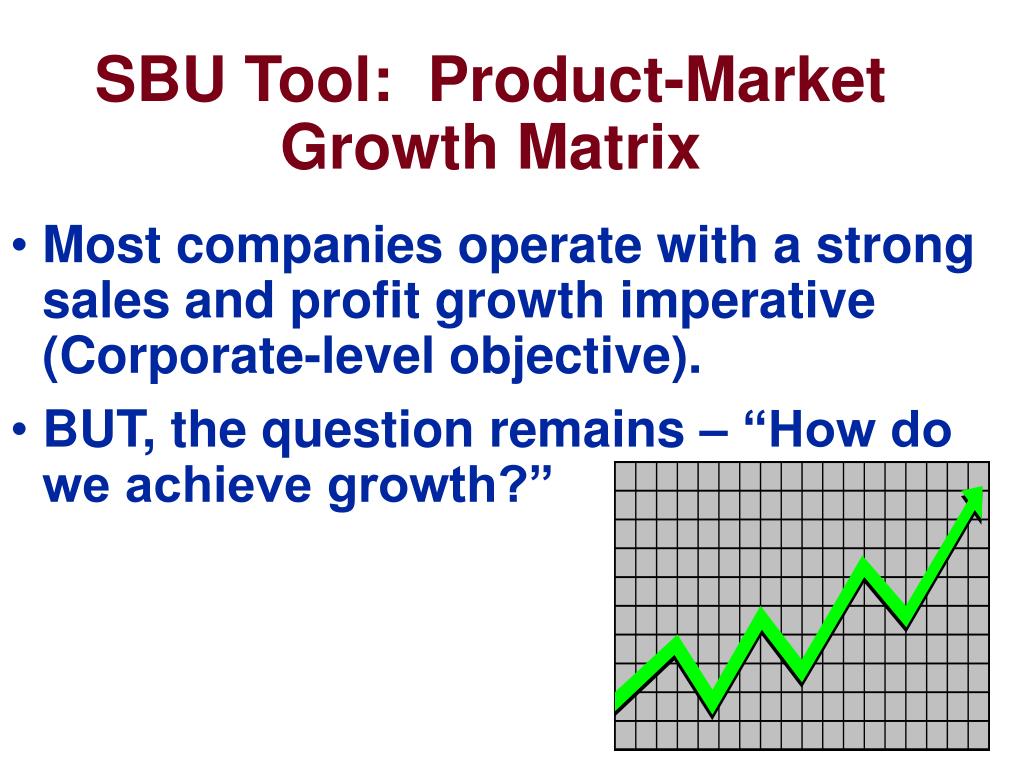 SBU Tool: Product-Market Growth Matrix

• Most companies operate with a strong sales and profit growth imperative (Corporate-level objective).

• BUT, the question remains – “How do we achieve growth?”